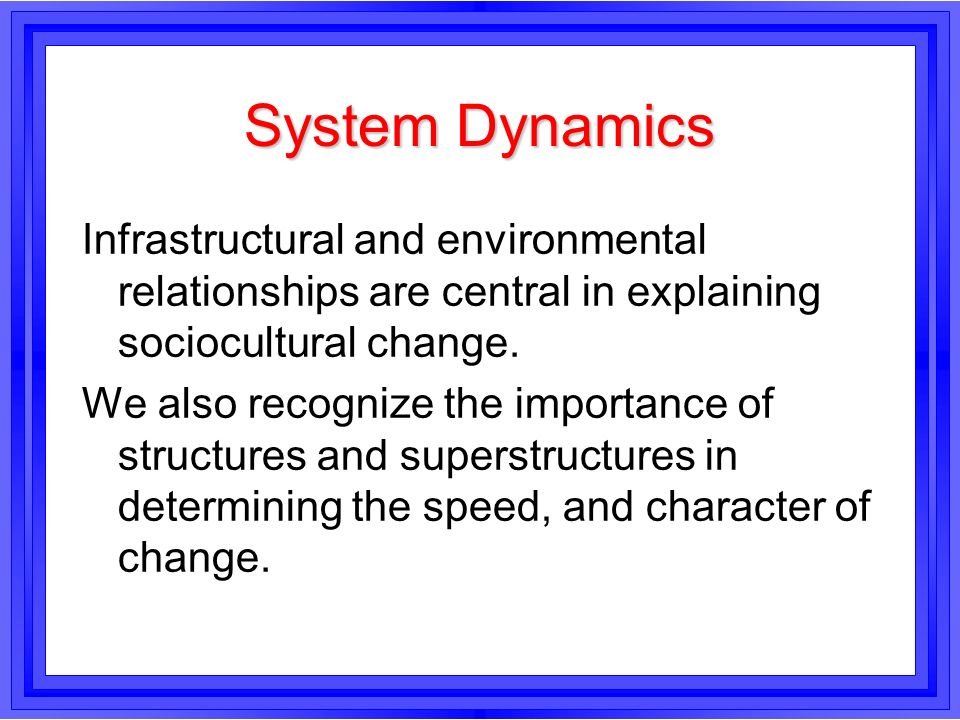 System Dynamics

Infrastructural and environmental relationships are central in explaining sociocultural change.

We also recognize the importance of structures and superstructures in determining the speed, and character of change.